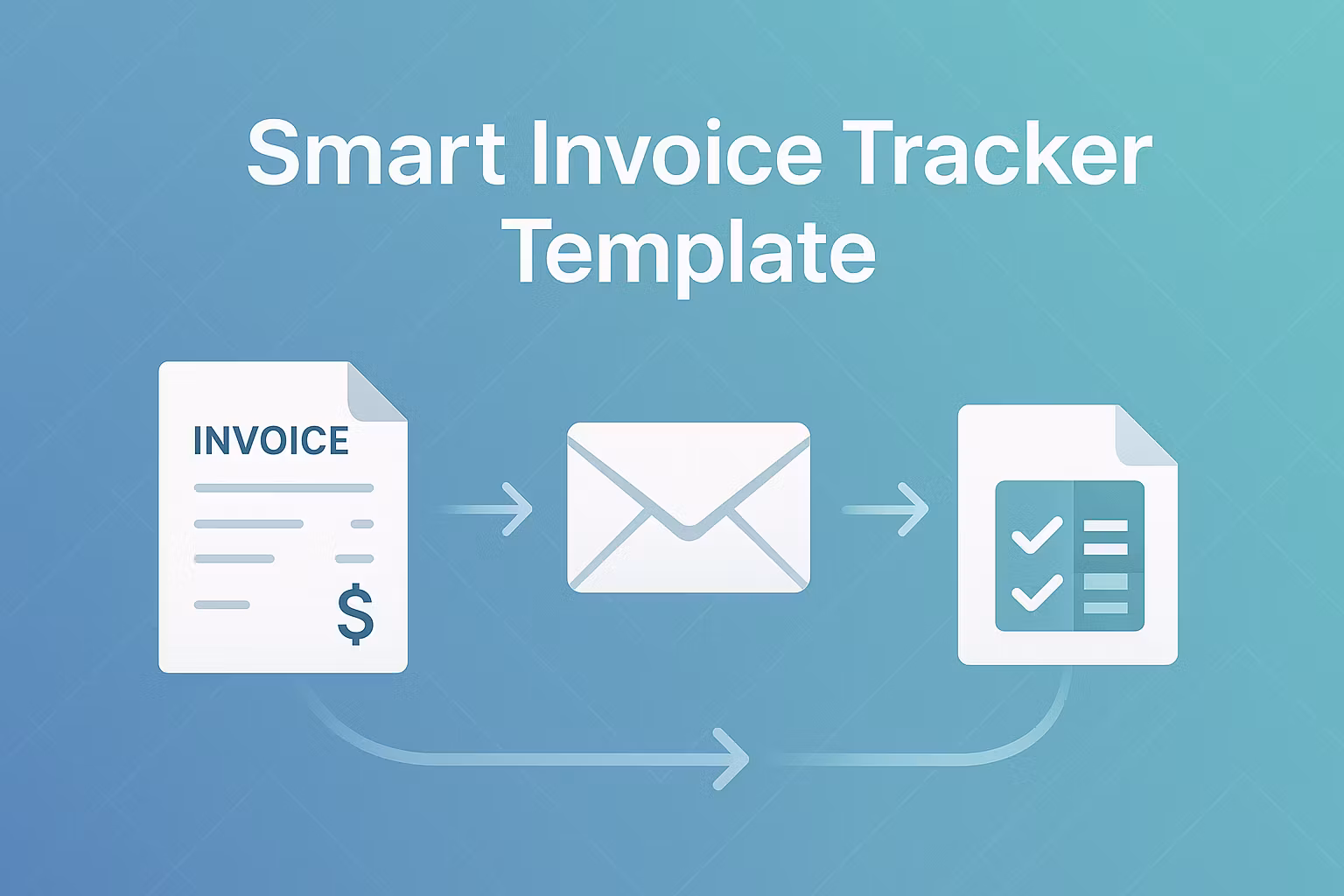 Smart Invoice Tracker Template

INVOICE

$